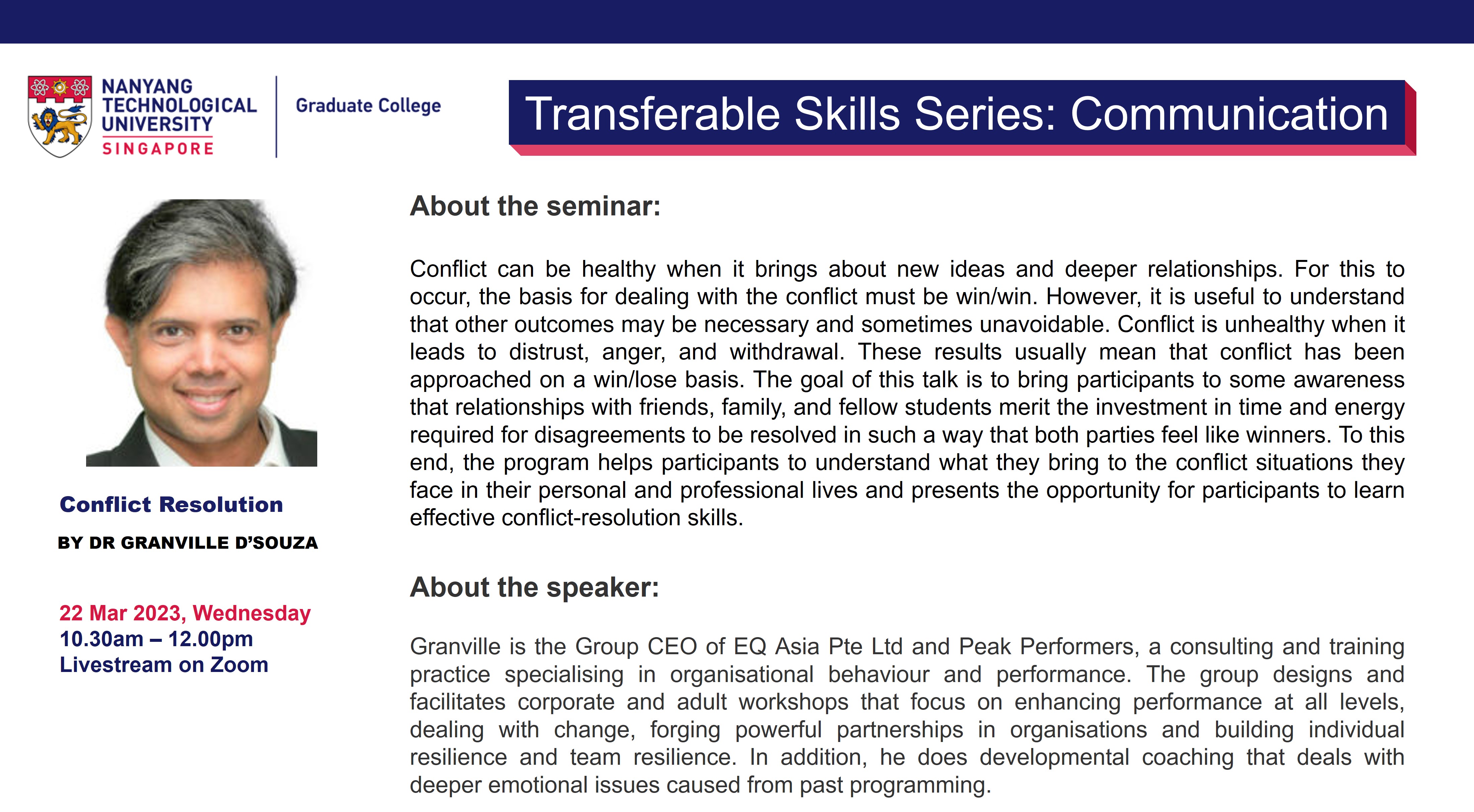 NANYANG TECHNOLOGICAL UNIVERSITY SINGAPORE

Graduate College

Transferable Skills Series: Communication

Conflict Resolution

BY DR GRANVILLE D'SOUZA

22 Mar 2023, Wednesday
10.30am – 12.00pm
Livestream on Zoom

About the seminar:

Conflict can be healthy when it brings about new ideas and deeper relationships. For this to occur, the basis for dealing with the conflict must be win/win. However, it is useful to understand that other outcomes may be necessary and sometimes unavoidable. Conflict is unhealthy when it leads to distrust, anger, and withdrawal. These results usually mean that conflict has been approached on a win/lose basis. The goal of this talk is to bring participants to some awareness that relationships with friends, family, and fellow students merit the investment in time and energy required for disagreements to be resolved in such a way that both parties feel like winners. To this end, the program helps participants to understand what they bring to the conflict situations they face in their personal and professional lives and presents the opportunity for participants to learn effective conflict-resolution skills.

About the speaker:

Granville is the Group CEO of EQ Asia Pte Ltd and Peak Performers, a consulting and training practice specialising in organisational behaviour and performance. The group designs and facilitates corporate and adult workshops that focus on enhancing performance at all levels, dealing with change, forging powerful partnerships in organisations and building individual resilience and team resilience. In addition, he does developmental coaching that deals with deeper emotional issues caused from past programming.